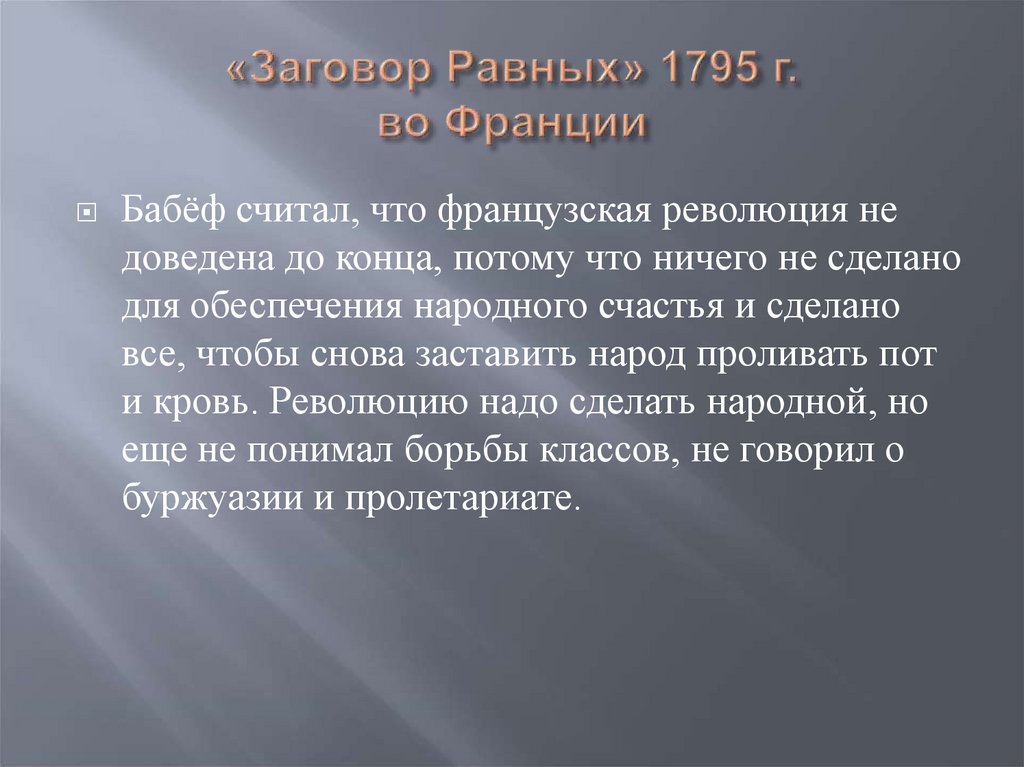 «Заговор Равных» 1795 г. во Франции

Бабёф считал, что французская революция не доведена до конца, потому что ничего не сделано для обеспечения народного счастья и сделано все, чтобы снова заставить народ проливать пот и кровь. Революцию надо сделать народной, но еще не понимал борьбы классов, не говорил о буржуазии и пролетариате.